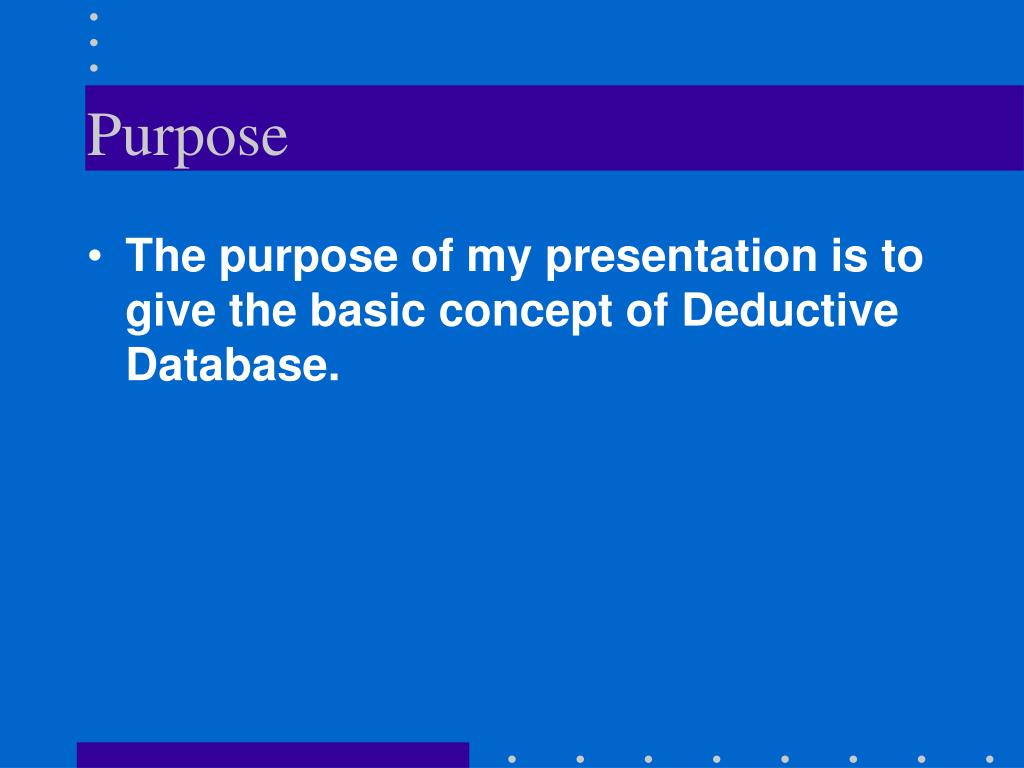 Purpose

• The purpose of my presentation is to give the basic concept of Deductive Database.